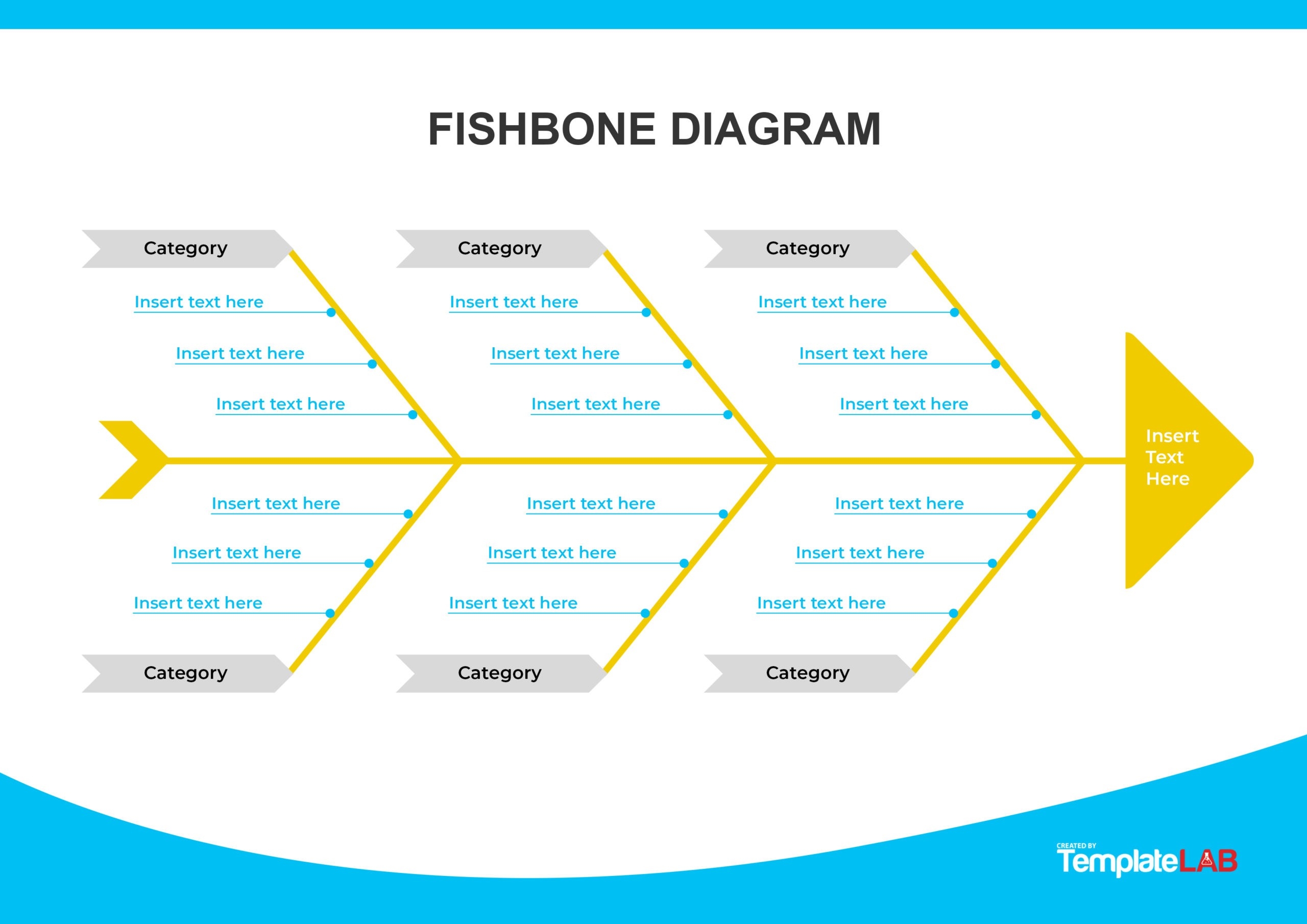 FISHBONE DIAGRAM

Category

Insert text here

Insert text here

Insert text here

Category

Insert text here

Insert text here

Insert text here

Category

Insert text here

Insert text here

Insert text here

Insert Text Here

Insert text here

Insert text here

Insert text here

Category

Insert text here

Insert text here

Insert text here

Category

Insert text here

Insert text here

Insert text here

Category

CREATED BY
TemplateLAB